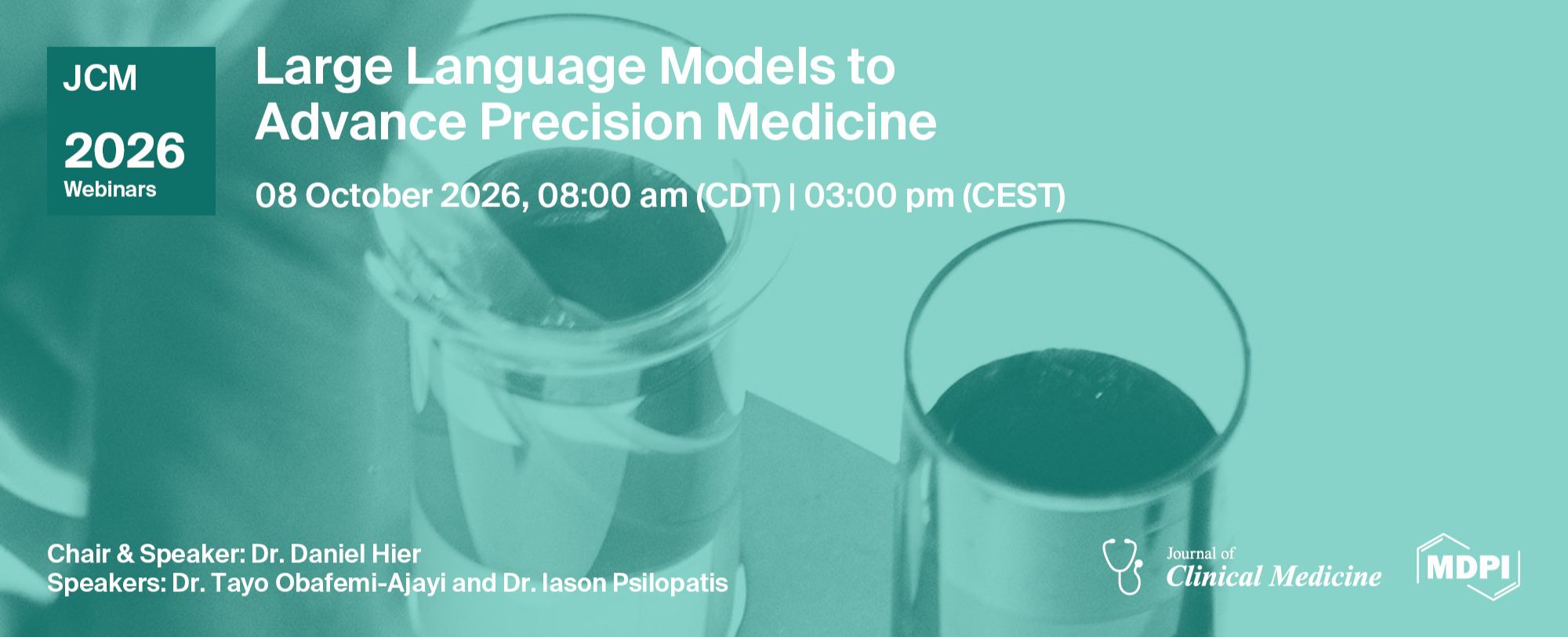 JCM
2026
Webinars

Large Language Models to Advance Precision Medicine

08 October 2026, 08:00 am (CDT) | 03:00 pm (CEST)

Chair & Speaker: Dr. Daniel Hier
Speakers: Dr. Tayo Obafemi-Ajayi and Dr. Iason Psilopatis

Journal of
Clinical Medicine

MDPI